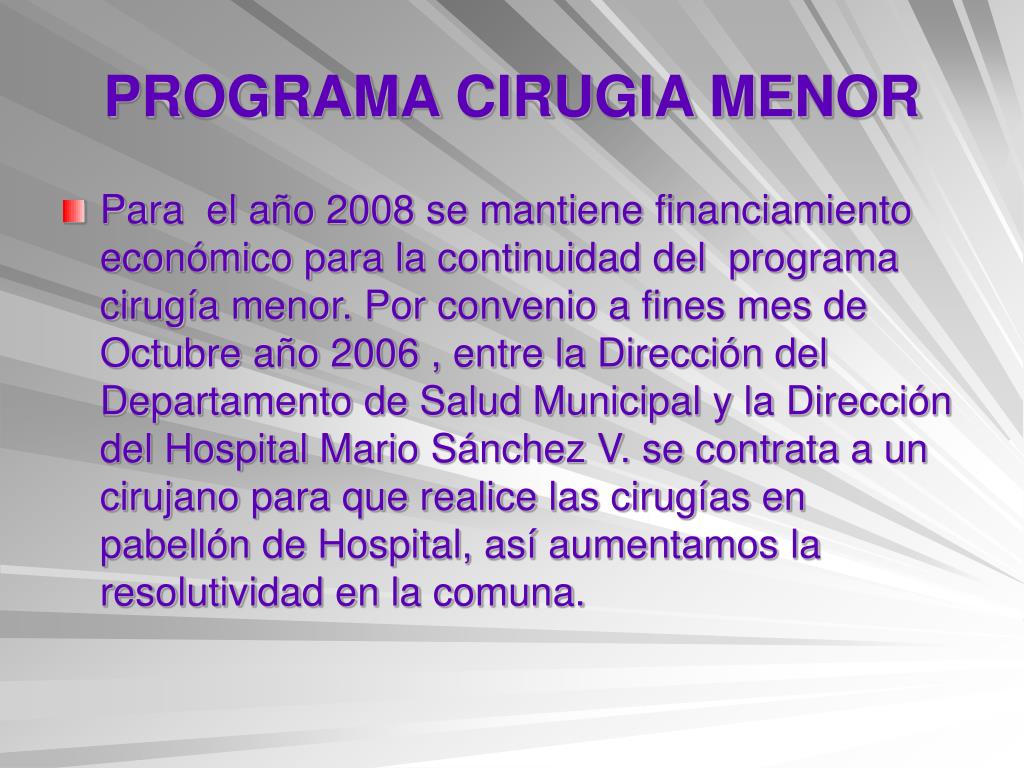 PROGRAMA CIRUGIA MENOR

Para el año 2008 se mantiene financiamiento económico para la continuidad del programa cirugía menor. Por convenio a fines mes de Octubre año 2006 , entre la Dirección del Departamento de Salud Municipal y la Dirección del Hospital Mario Sánchez V. se contrata a un cirujano para que realice las cirugías en pabellón de Hospital, así aumentamos la resolutividad en la comuna.